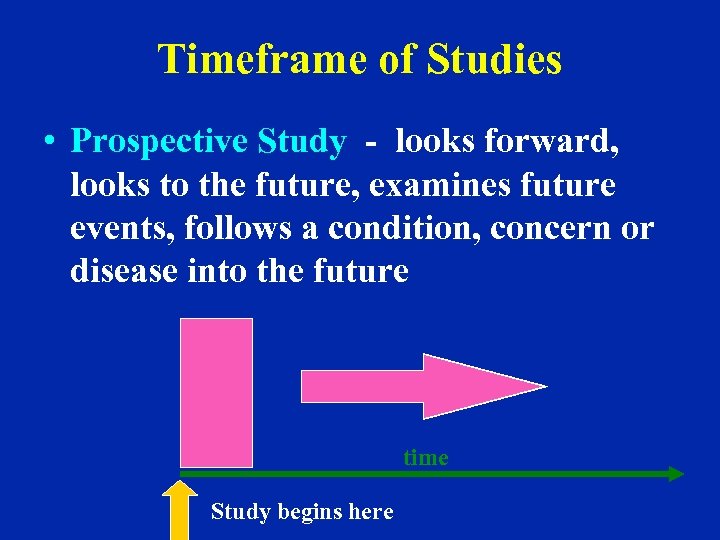 Timeframe of Studies

• Prospective Study - looks forward, looks to the future, examines future events, follows a condition, concern or disease into the future

time

Study begins here